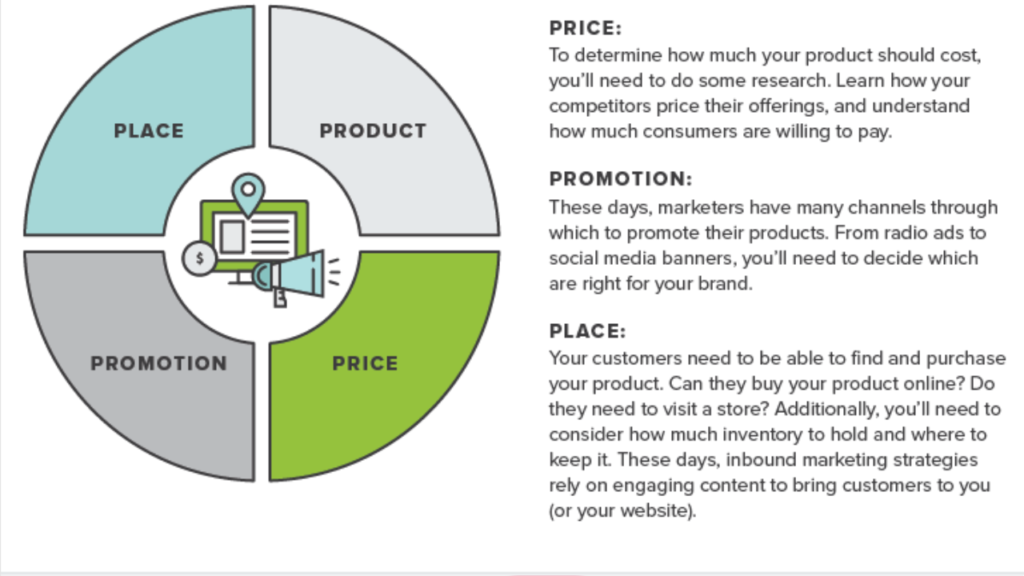 PLACE

PRODUCT

$

PROMOTION

PRICE

PRICE:
To determine how much your product should cost, you'll need to do some research. Learn how your competitors price their offerings, and understand how much consumers are willing to pay.

PROMOTION:
These days, marketers have many channels through which to promote their products. From radio ads to social media banners, you'll need to decide which are right for your brand.

PLACE:
Your customers need to be able to find and purchase your product. Can they buy your product online? Do they need to visit a store? Additionally, you'll need to consider how much inventory to hold and where to keep it. These days, inbound marketing strategies rely on engaging content to bring customers to you (or your website).